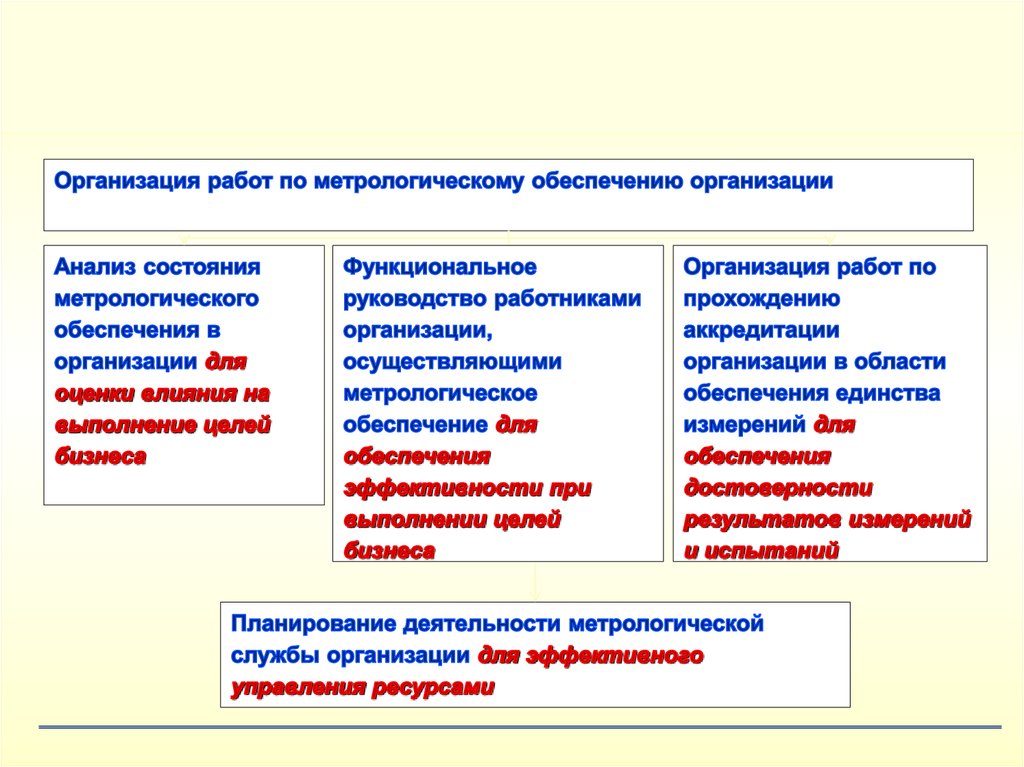 Организация работ по метрологическому обеспечению организации

Анализ состояния метрологического обеспечения в организации для оценки влияния на выполнение целей бизнеса

Функциональное руководство работниками организации, осуществляющими метрологическое обеспечение для обеспечения эффективности при выполнении целей бизнеса

Организация работ по прохождению аккредитации организации в области обеспечения единства измерений для обеспечения достоверности результатов измерений и испытаний

Планирование деятельности метрологической службы организации для эффективного управления ресурсами